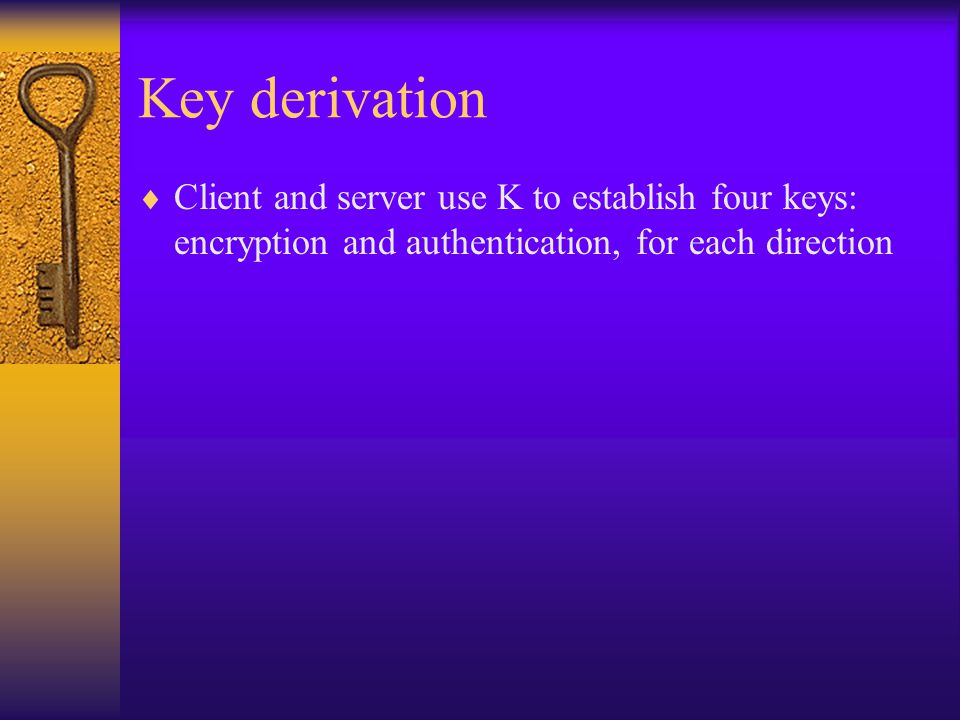 Key derivation

♦ Client and server use K to establish four keys: encryption and authentication, for each direction